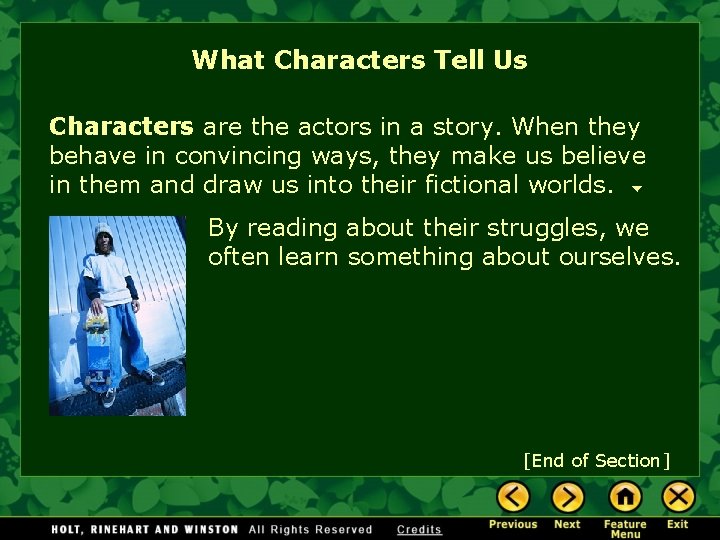 What Characters Tell Us

Characters are the actors in a story. When they behave in convincing ways, they make us believe in them and draw us into their fictional worlds.

By reading about their struggles, we often learn something about ourselves.

[End of Section]

HOLT, RINEHART AND WINSTON All Rights Reserved Credits

Previous Next Feature Menu Exit